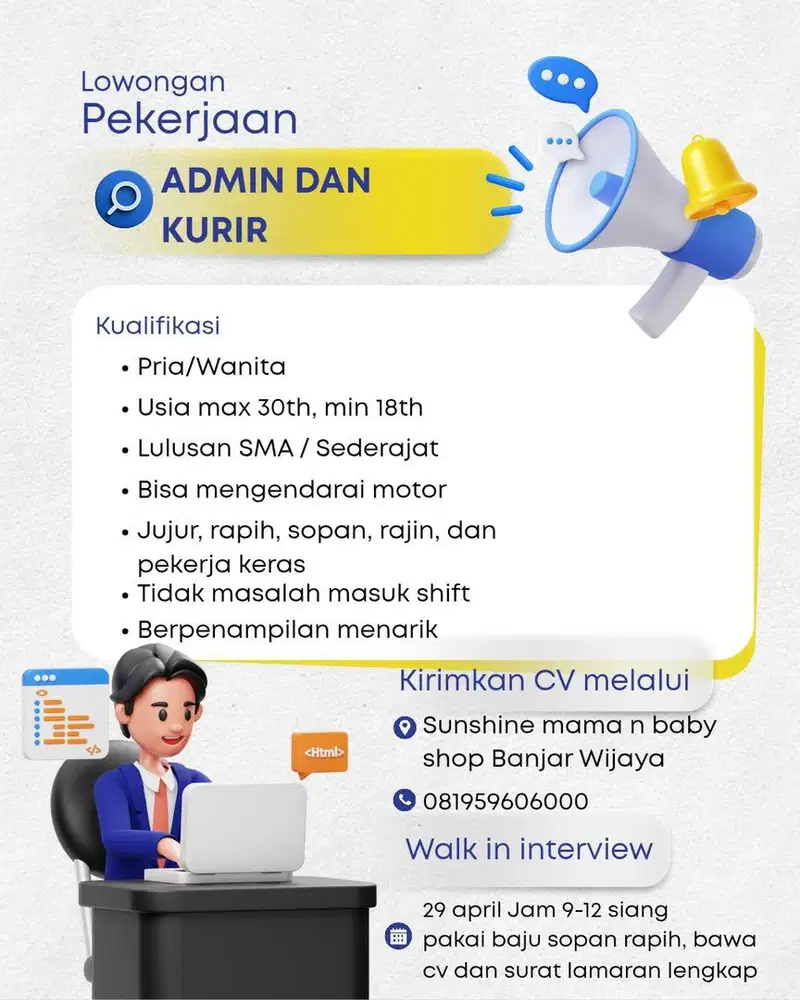 Lowongan
Pekerjaan

ADMIN DAN KURIR

Kualifikasi
• Pria/Wanita
• Usia max 30th, min 18th
• Lulusan SMA / Sederajat
• Bisa mengendarai motor
• Jujur, rapih, sopan, rajin, dan pekerja keras
• Tidak masalah masuk shift
• Berpenampilan menarik

<Html>

Kirimkan CV melalui

Sunshine mama n baby shop Banjar Wijaya

081959606000

Walk in interview

29 april Jam 9-12 siang
pakai baju sopan rapih, bawa cv dan surat lamaran lengkap